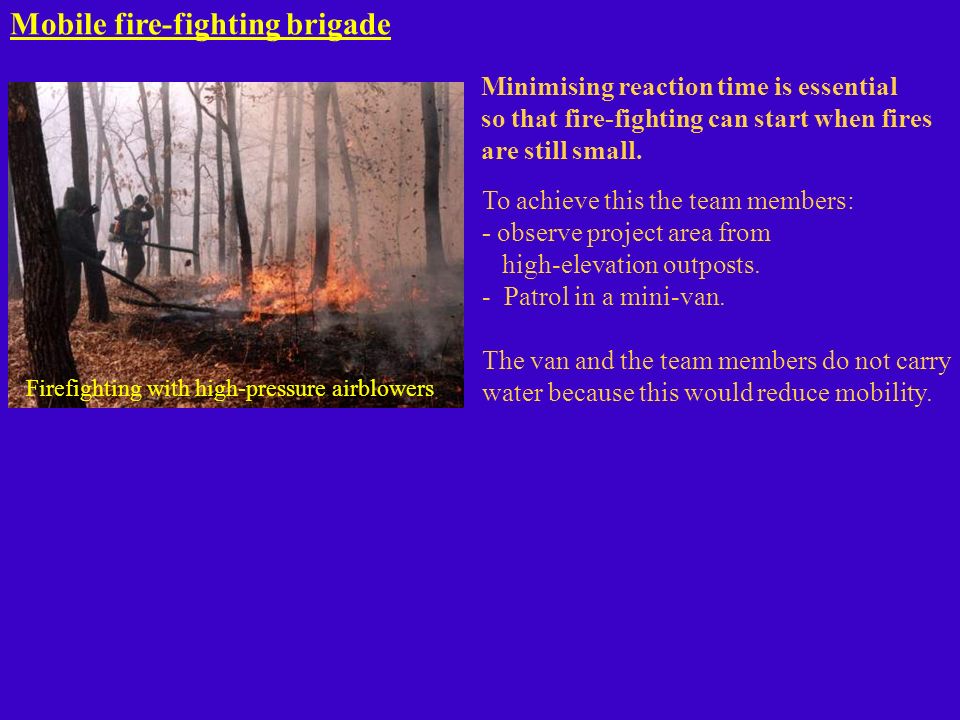 Mobile fire-fighting brigade

Firefighting with high-pressure airblowers

Minimising reaction time is essential so that fire-fighting can start when fires are still small.

To achieve this the team members:
- observe project area from high-elevation outposts.
- Patrol in a mini-van.

The van and the team members do not carry water because this would reduce mobility.